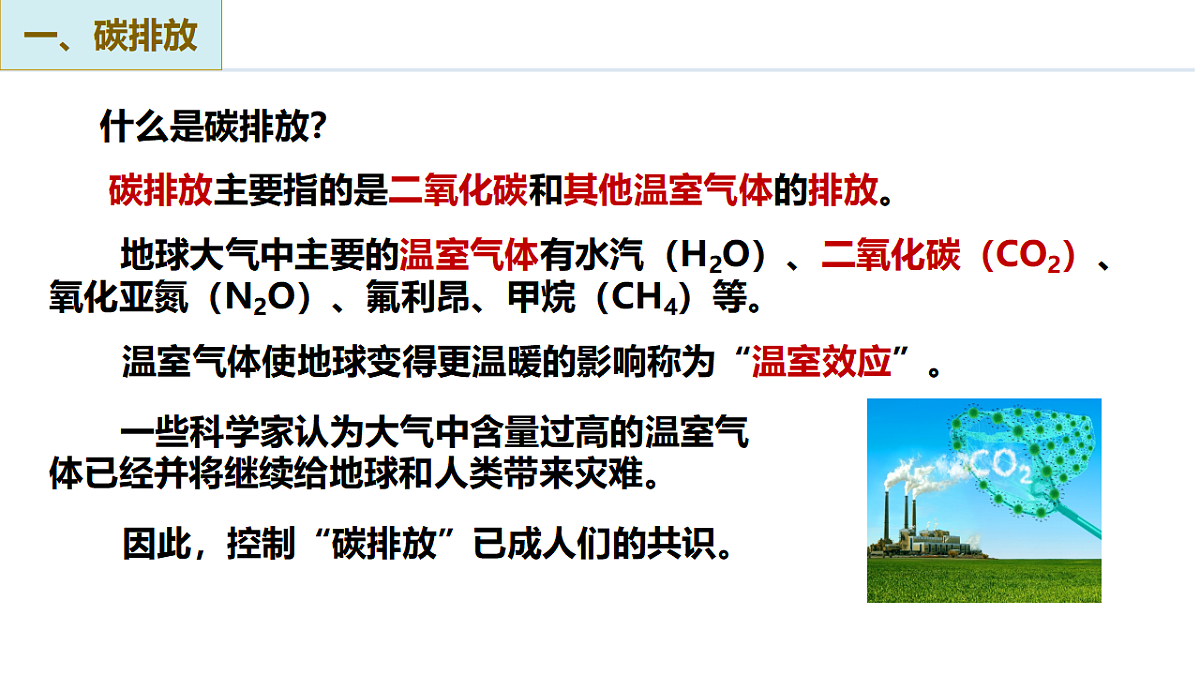 一、碳排放

什么是碳排放?

碳排放主要指的是二氧化碳和其他温室气体的排放。

地球大气中主要的温室气体有水汽（$H_2O$）、二氧化碳（$CO_2$）、氧化亚氮（$N_2O$）、氟利昂、甲烷（$CH_4$）等。

温室气体使地球变得更温暖的影响称为“温室效应”。

一些科学家认为大气中含量过高的温室气体已经并将继续给地球和人类带来灾难。

因此，控制“碳排放”已成人们的共识。

$CO_2$